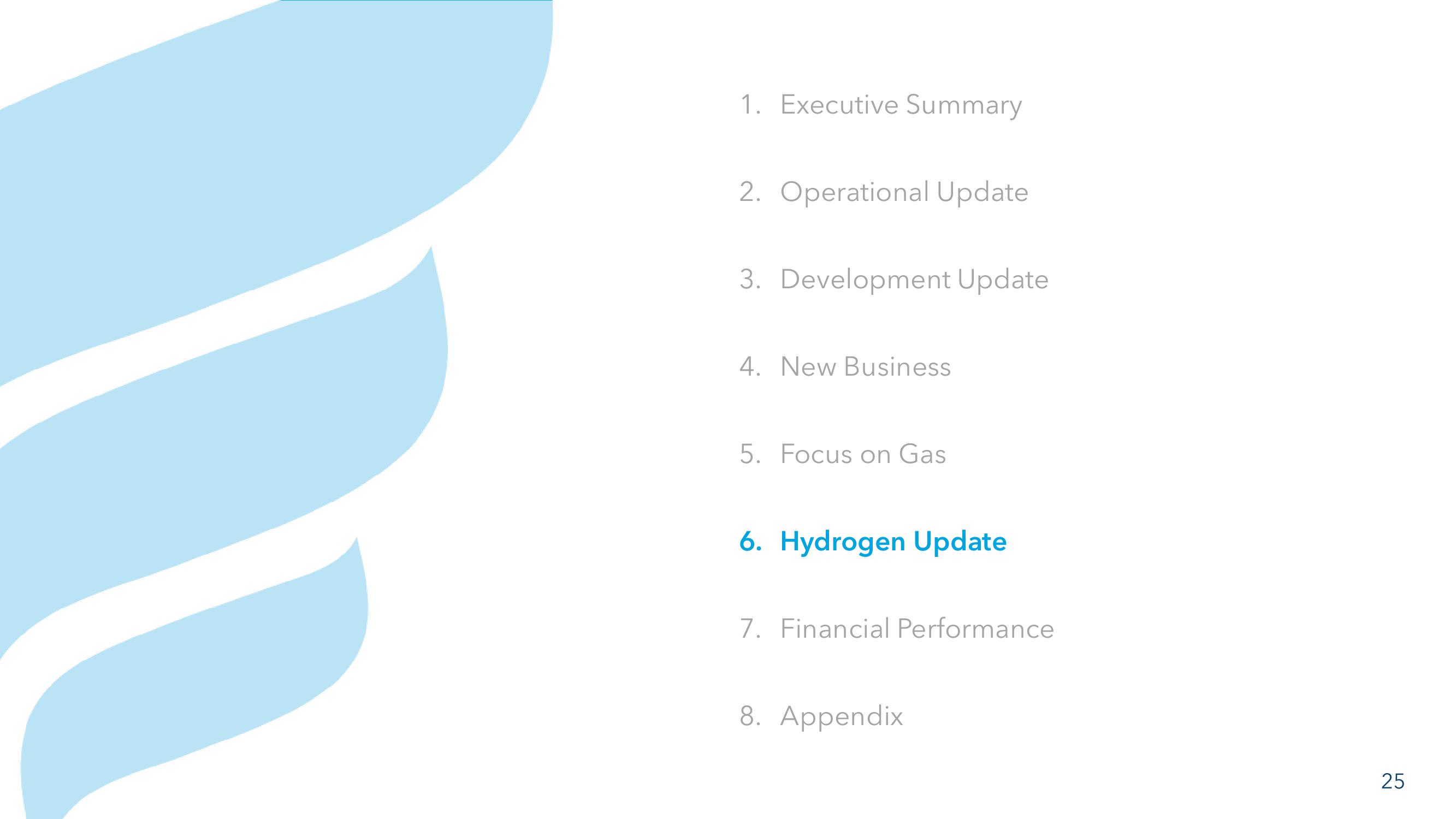 1. Executive Summary

2. Operational Update

3. Development Update

4. New Business

5. Focus on Gas

6. Hydrogen Update

7. Financial Performance

8. Appendix

25